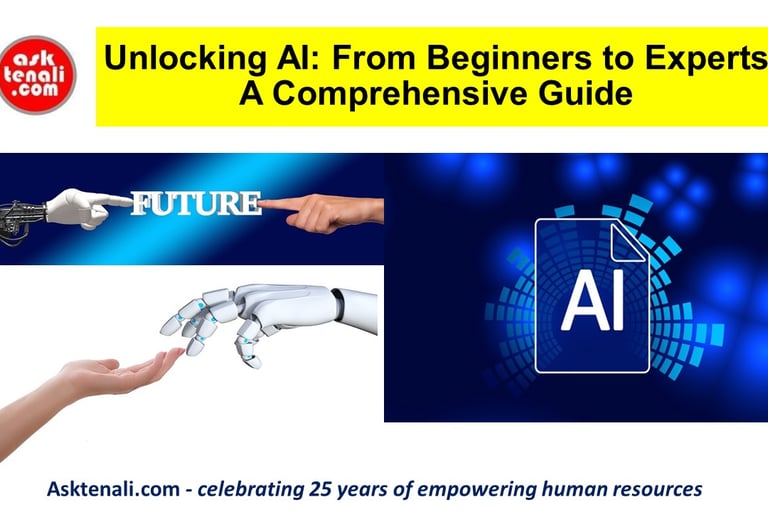 ask tenali .com

Unlocking AI: From Beginners to Experts
A Comprehensive Guide

FUTURE

AI

Asktenali.com - celebrating 25 years of empowering human resources